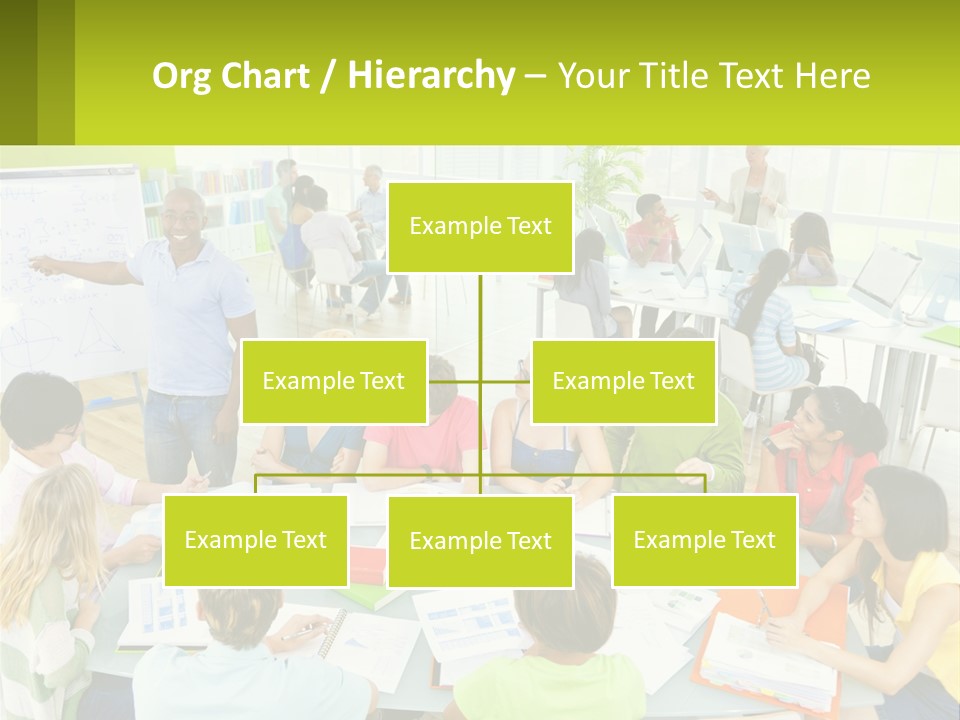 Org Chart / Hierarchy – Your Title Text Here

Example Text

Example Text

Example Text

Example Text

Example Text

Example Text